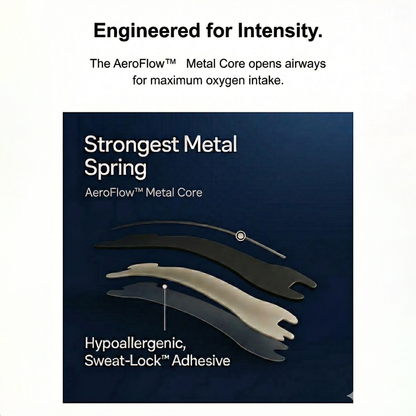 Engineered for Intensity.

The AeroFlow™ Metal Core opens airways for maximum oxygen intake.

Strongest Metal Spring

AeroFlow™ Metal Core

Hypoallergenic, Sweat-Lock™ Adhesive